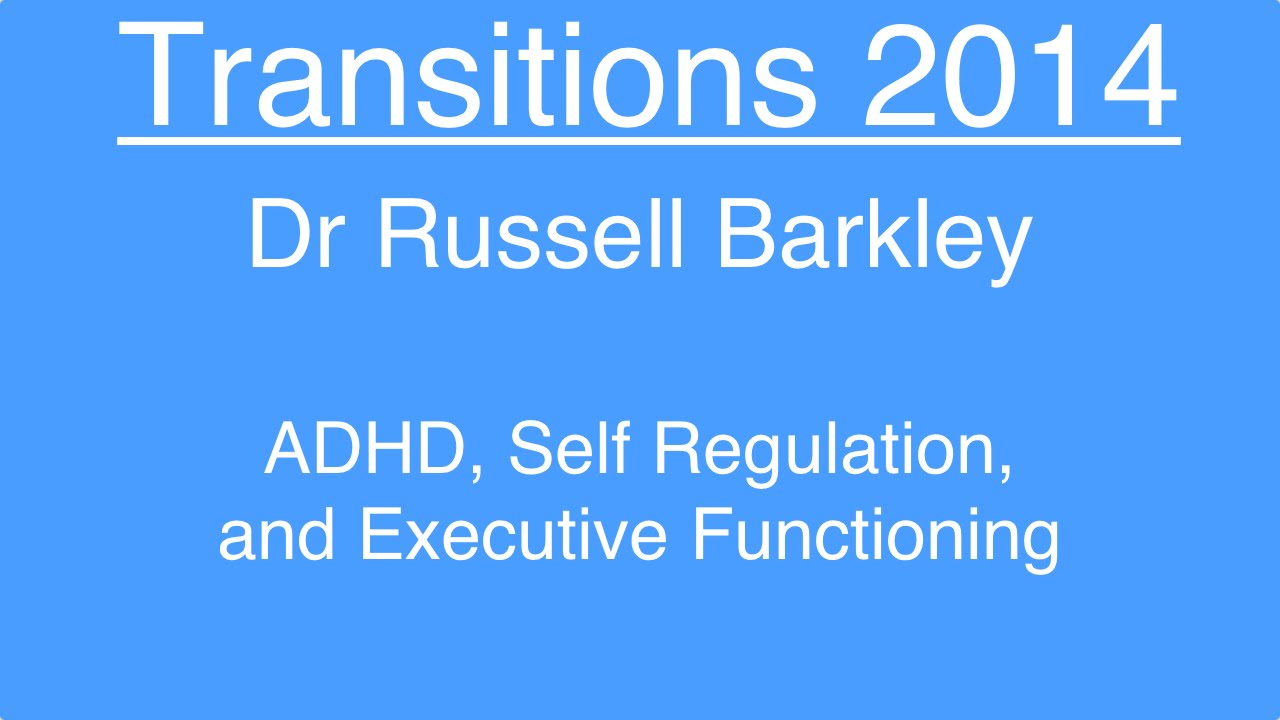 Transitions 2014

Dr Russell Barkley

ADHD, Self Regulation, and Executive Functioning